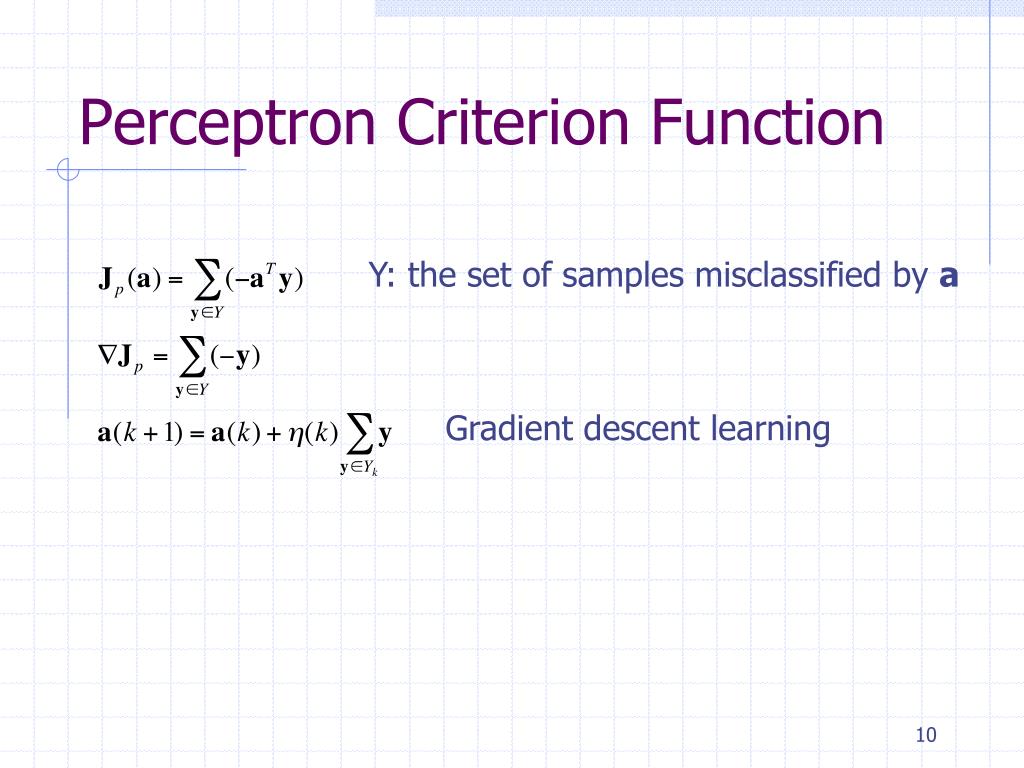 Perceptron Criterion Function

$\mathbf{J}_p(\mathbf{a}) = \sum_{\mathbf{y} \in Y} (-\mathbf{a}^T \mathbf{y})$ Y: the set of samples misclassified by **a**

$\nabla \mathbf{J}_p = \sum_{\mathbf{y} \in Y} (-\mathbf{y})$

$\mathbf{a}(k+1) = \mathbf{a}(k) + \eta(k) \sum_{\mathbf{y} \in Y_k} \mathbf{y}$ Gradient descent learning

10